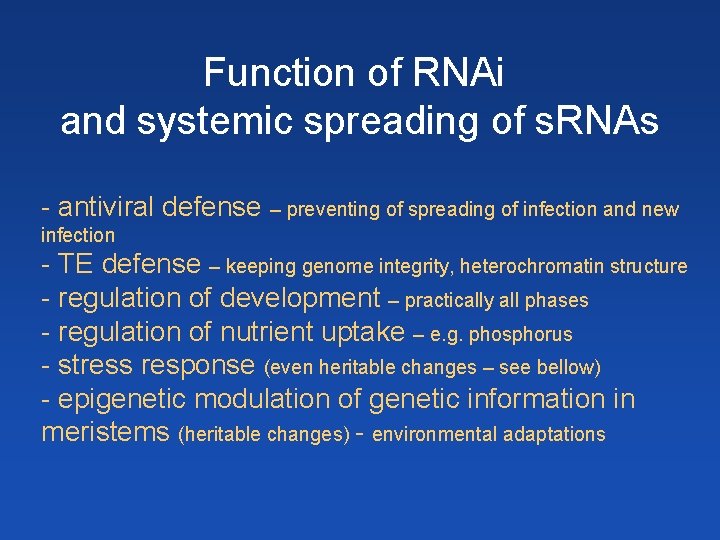 Function of RNAi
and systemic spreading of sRNAs

- antiviral defense – preventing of spreading of infection and new infection
- TE defense – keeping genome integrity, heterochromatin structure
- regulation of development – practically all phases
- regulation of nutrient uptake – e.g. phosphorus
- stress response (even heritable changes – see bellow)
- epigenetic modulation of genetic information in meristems (heritable changes) - environmental adaptations